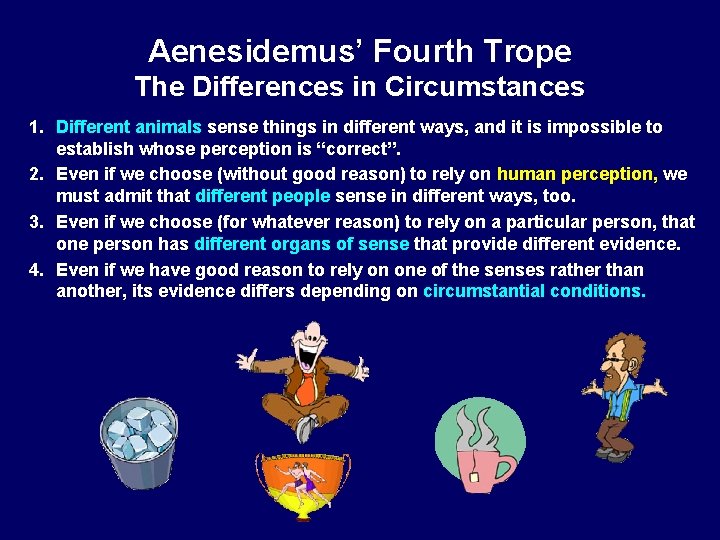 Aenesidemus' Fourth Trope
The Differences in Circumstances

1. Different animals sense things in different ways, and it is impossible to establish whose perception is "correct".
2. Even if we choose (without good reason) to rely on human perception, we must admit that different people sense in different ways, too.
3. Even if we choose (for whatever reason) to rely on a particular person, that one person has different organs of sense that provide different evidence.
4. Even if we have good reason to rely on one of the senses rather than another, its evidence differs depending on circumstantial conditions.